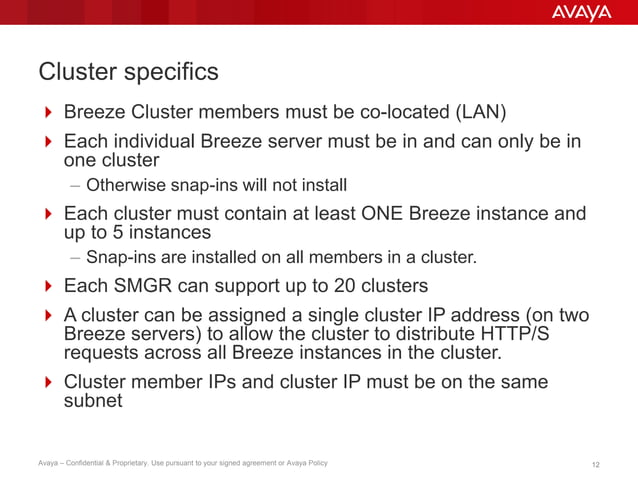 AVAYA

Cluster specifics

Breeze Cluster members must be co-located (LAN)

Each individual Breeze server must be in and can only be in one cluster

– Otherwise snap-ins will not install

Each cluster must contain at least ONE Breeze instance and up to 5 instances

– Snap-ins are installed on all members in a cluster.

Each SMGR can support up to 20 clusters

A cluster can be assigned a single cluster IP address (on two Breeze servers) to allow the cluster to distribute HTTP/S requests across all Breeze instances in the cluster.

Cluster member IPs and cluster IP must be on the same subnet

Avaya – Confidential & Proprietary. Use pursuant to your signed agreement or Avaya Policy

12